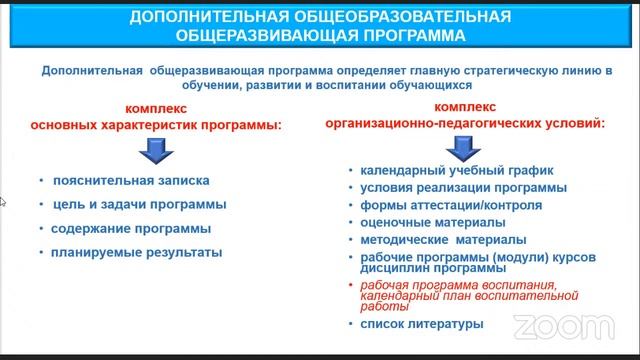 ДОПОЛНИТЕЛЬНАЯ ОБЩЕОБРАЗОВАТЕЛЬНАЯ ОБЩЕРАЗВИВАЮЩАЯ ПРОГРАММА

Дополнительная общеразвивающая программа определяет главную стратегическую линию в обучении, развитии и воспитании обучающихся

комплекс
основных характеристик программы:

• пояснительная записка
• цель и задачи программы
• содержание программы
• планируемые результаты

комплекс
организационно-педагогических условий:

• календарный учебный график
• условия реализации программы
• формы аттестации/контроля
• оценочные материалы
• методические материалы
• рабочие программы (модули) курсов дисциплин программы
• рабочая программа воспитания, календарный план воспитательной работы
• список литературы

zoom